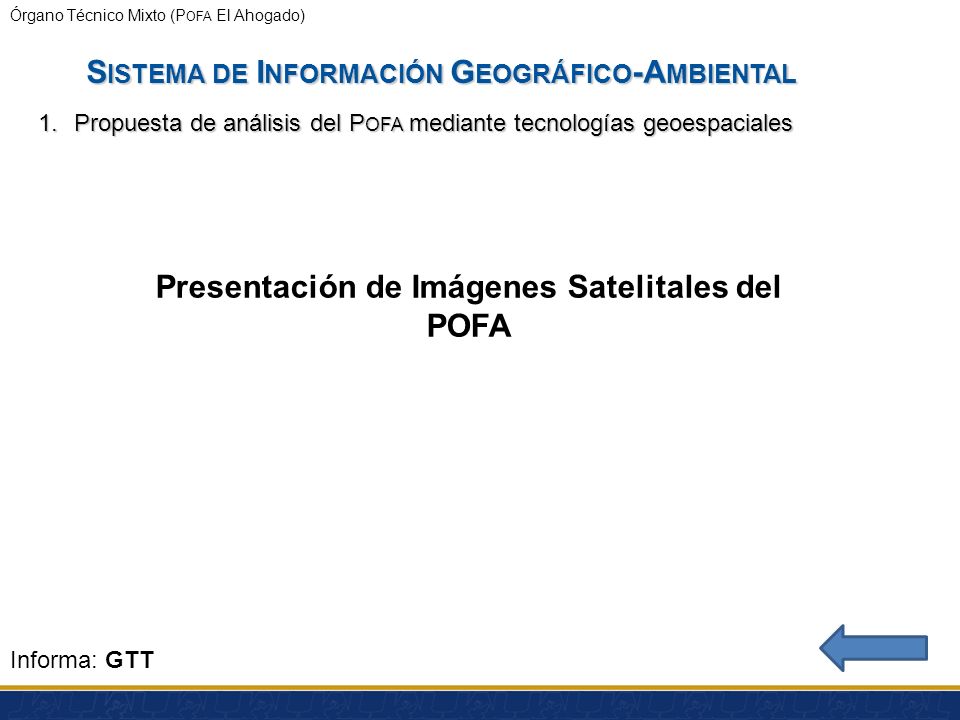 Órgano Técnico Mixto (POFA El Ahogado)

SISTEMA DE INFORMACIÓN GEOGRÁFICO-AMBIENTAL

1. Propuesta de análisis del POFA mediante tecnologías geoespaciales

Presentación de Imágenes Satelitales del POFA

Informa: GTT